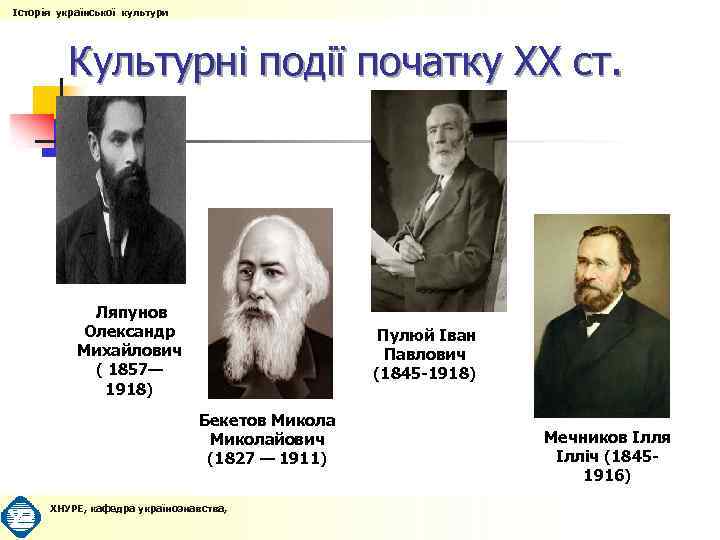 Історія української культури

Культурні події початку XX ст.

Ляпунов Олександр Михайлович ( 1857— 1918)

Бекетов Микола Миколайович (1827 — 1911)

Пулюй Іван Павлович (1845-1918)

Мечников Ілля Ілліч (1845-1916)

ХНУРЕ, кафедра українознавства,